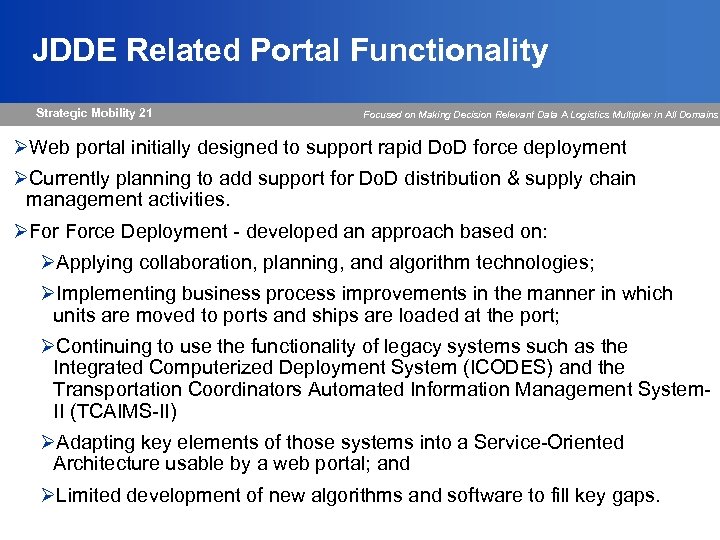 JDDE Related Portal Functionality

Strategic Mobility 21

Focused on Making Decision Relevant Data A Logistics Multiplier in All Domains

➢Web portal initially designed to support rapid DoD force deployment

➢Currently planning to add support for DoD distribution & supply chain management activities.

➢For Force Deployment - developed an approach based on:

➢Applying collaboration, planning, and algorithm technologies;

➢Implementing business process improvements in the manner in which units are moved to ports and ships are loaded at the port;

➢Continuing to use the functionality of legacy systems such as the Integrated Computerized Deployment System (ICODES) and the Transportation Coordinators Automated Information Management System-II (TCAIMS-II)

➢Adapting key elements of those systems into a Service-Oriented Architecture usable by a web portal; and

➢Limited development of new algorithms and software to fill key gaps.